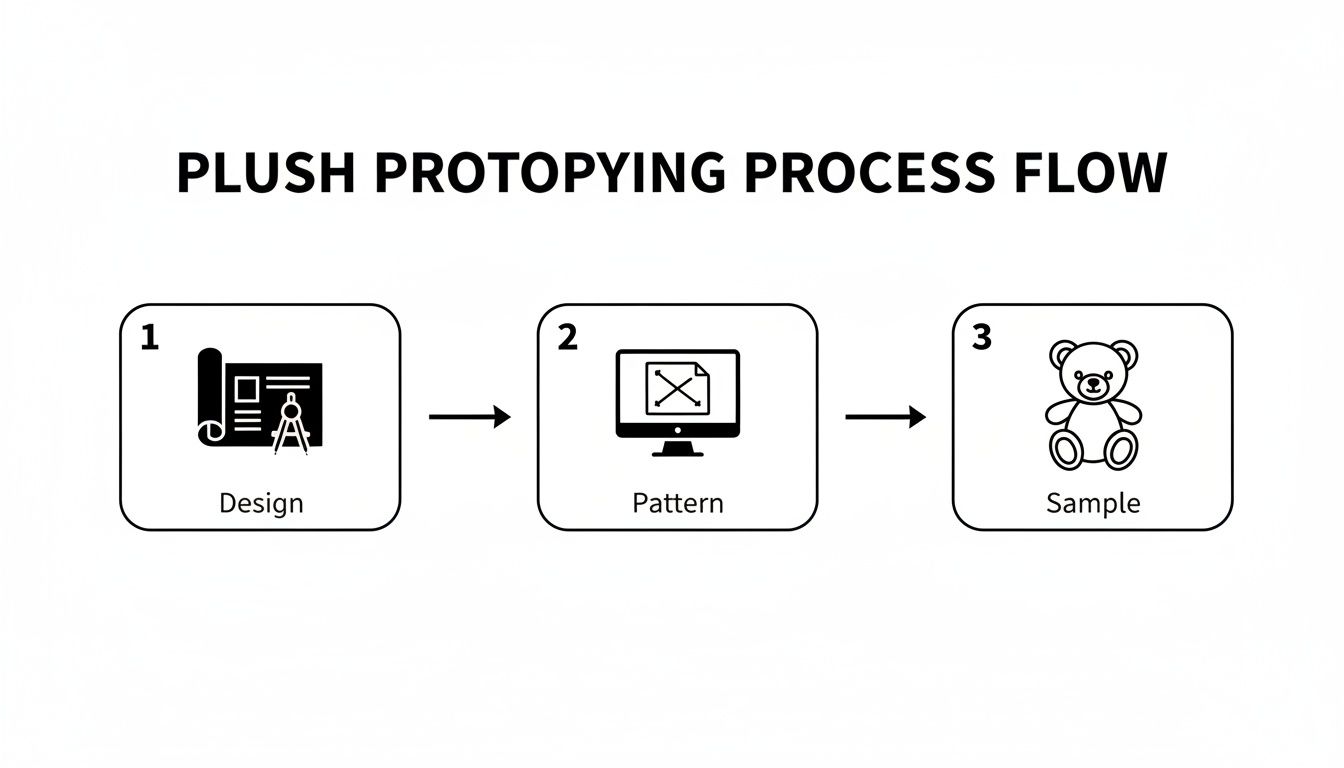 PLUSH PROTOPYING PROCESS FLOW

1
Design

2
Pattern

3
Sample